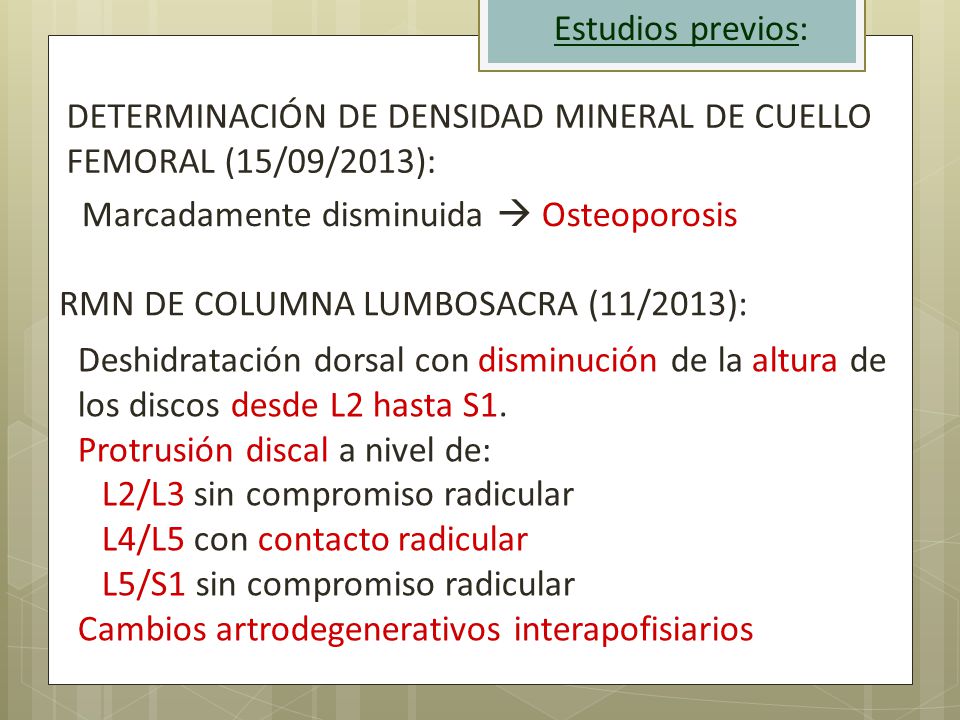 Estudios previos:

DETERMINACIÓN DE DENSIDAD MINERAL DE CUELLO FEMORAL (15/09/2013):

Marcadamente disminuida → Osteoporosis

RMN DE COLUMNA LUMBOSACRA (11/2013):

Deshidratación dorsal con disminución de la altura de los discos desde L2 hasta S1.
Protrusión discal a nivel de:
L2/L3 sin compromiso radicular
L4/L5 con contacto radicular
L5/S1 sin compromiso radicular
Cambios artrodegenerativos interapofisiarios